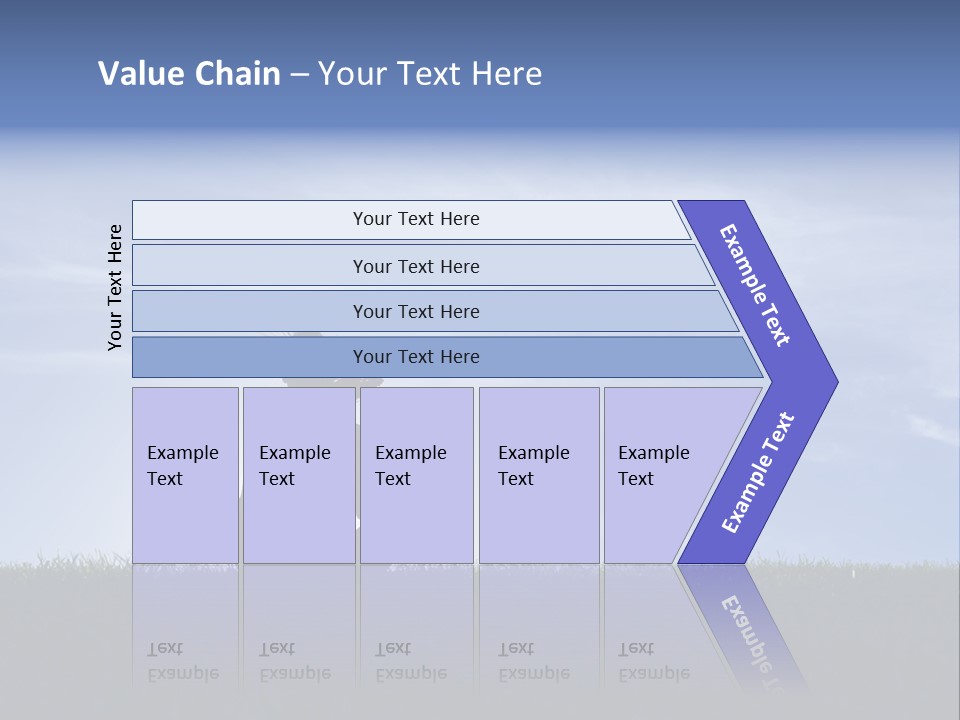 Value Chain – Your Text Here

Your Text Here

Your Text Here

Your Text Here

Your Text Here

Your Text Here

Example Text

Example Text

Example Text

Example Text

Example Text

Example Text

Example Text